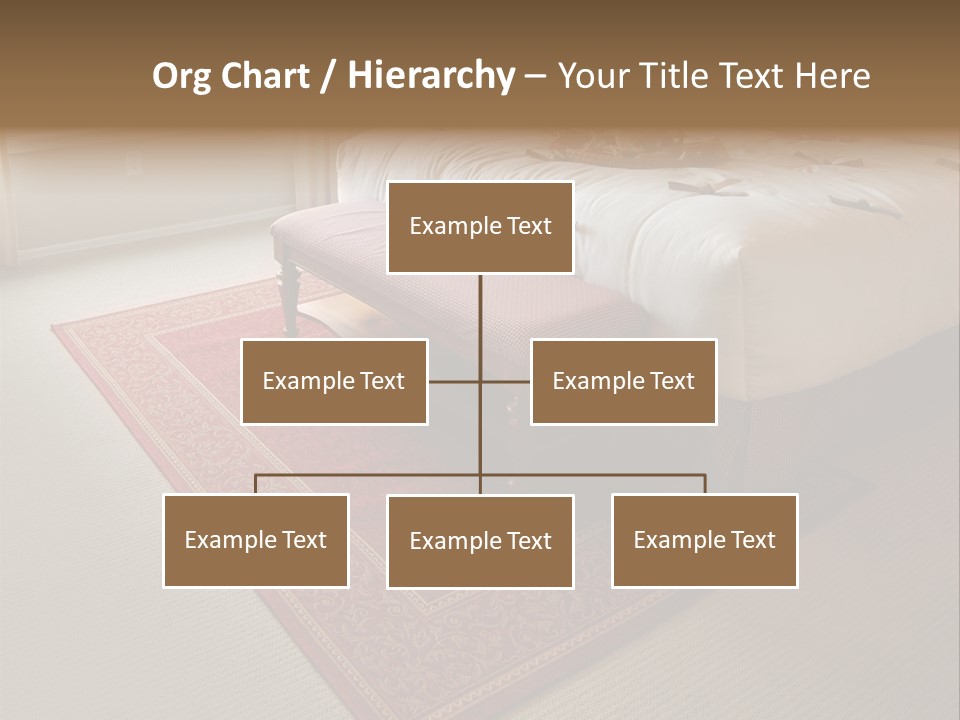 Org Chart / Hierarchy – Your Title Text Here

Example Text

Example Text

Example Text

Example Text

Example Text

Example Text